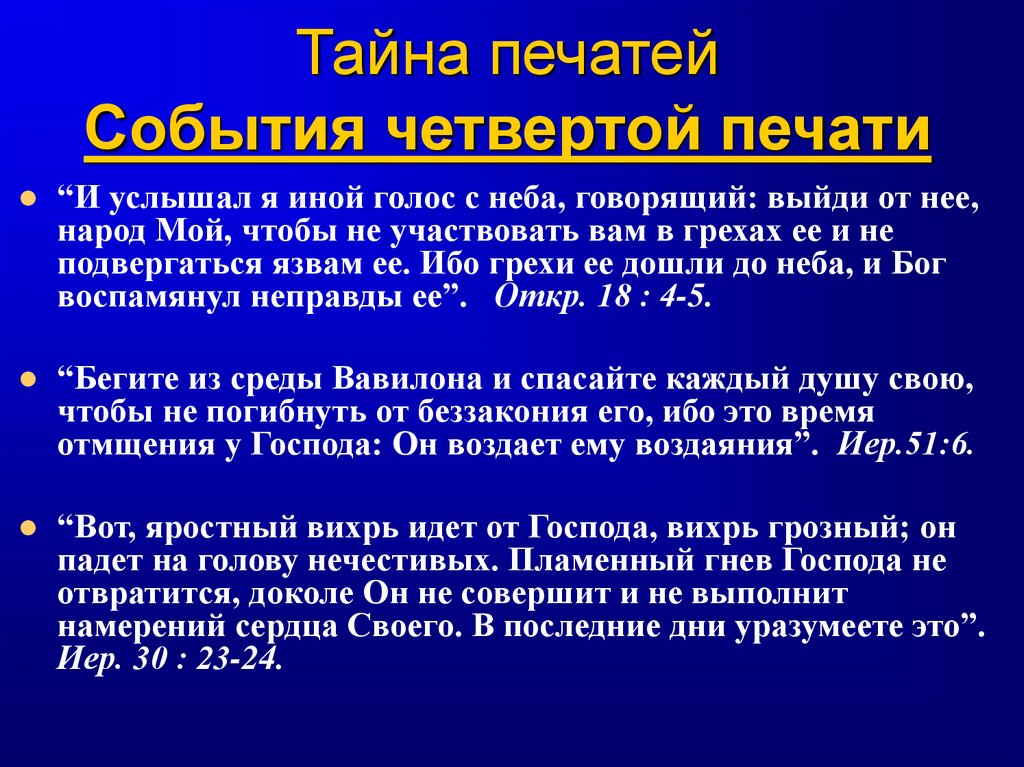 Тайна печатей
События четвертой печати

“И услышал я иной голос с неба, говорящий: выйди от нее, народ Мой, чтобы не участвовать вам в грехах ее и не подвергаться язвам ее. Ибо грехи ее дошли до неба, и Бог воспамянул неправды ее”. Откр. 18 : 4-5.

“Бегите из среды Вавилона и спасайте каждый душу свою, чтобы не погибнуть от беззакония его, ибо это время отмщения у Господа: Он воздает ему воздаяния”. Иер.51:6.

“Вот, яростный вихрь идет от Господа, вихрь грозный; он падет на голову нечестивых. Пламенный гнев Господа не отвратится, доколе Он не совершит и не выполнит намерений сердца Своего. В последние дни уразумеете это”. Иер. 30 : 23-24.